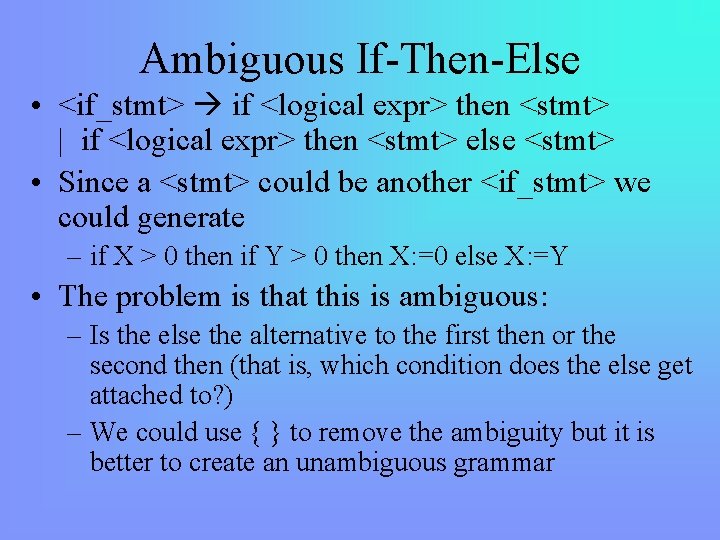 Ambiguous If-Then-Else

• <if_stmt> → if <logical expr> then <stmt>
| if <logical expr> then <stmt> else <stmt>

• Since a <stmt> could be another <if_stmt> we could generate

– if X > 0 then if Y > 0 then X:=0 else X:=Y

• The problem is that this is ambiguous:

– Is the else the alternative to the first then or the second then (that is, which condition does the else get attached to?)

– We could use { } to remove the ambiguity but it is better to create an unambiguous grammar